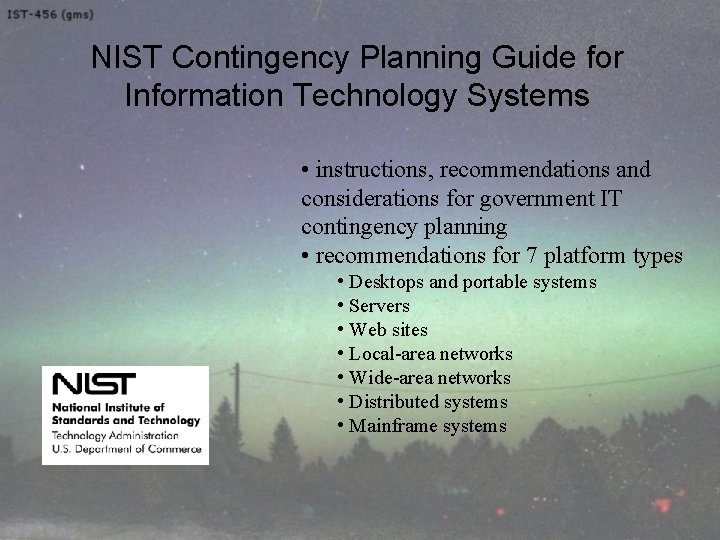 IST-456 (gms)

NIST Contingency Planning Guide for Information Technology Systems

• instructions, recommendations and considerations for government IT contingency planning
• recommendations for 7 platform types
• Desktops and portable systems
• Servers
• Web sites
• Local-area networks
• Wide-area networks
• Distributed systems
• Mainframe systems

NIST
National Institute of Standards and Technology
Technology Administration
U.S. Department of Commerce